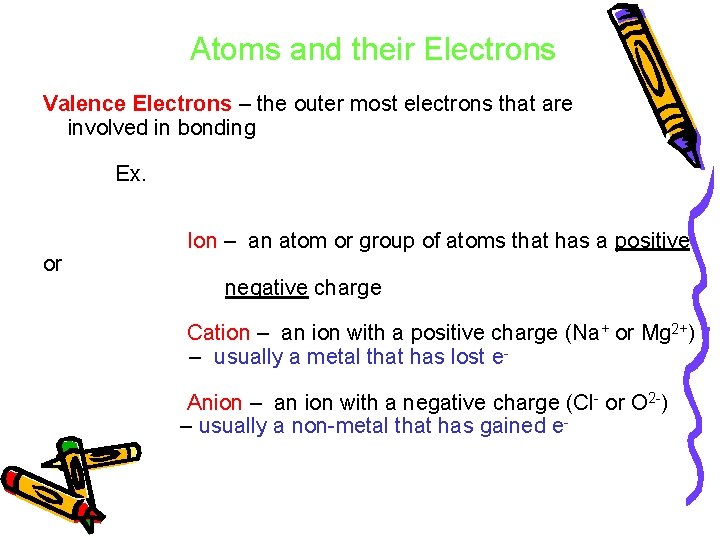 Atoms and their Electrons

Valence Electrons – the outer most electrons that are involved in bonding

Ex.

Ion – an atom or group of atoms that has a positive or negative charge

Cation – an ion with a positive charge ($Na^+$ or $Mg^{2+}$) – usually a metal that has lost $e^-$

Anion – an ion with a negative charge ($Cl^-$ or $O^{2-}$) – usually a non-metal that has gained $e^-$